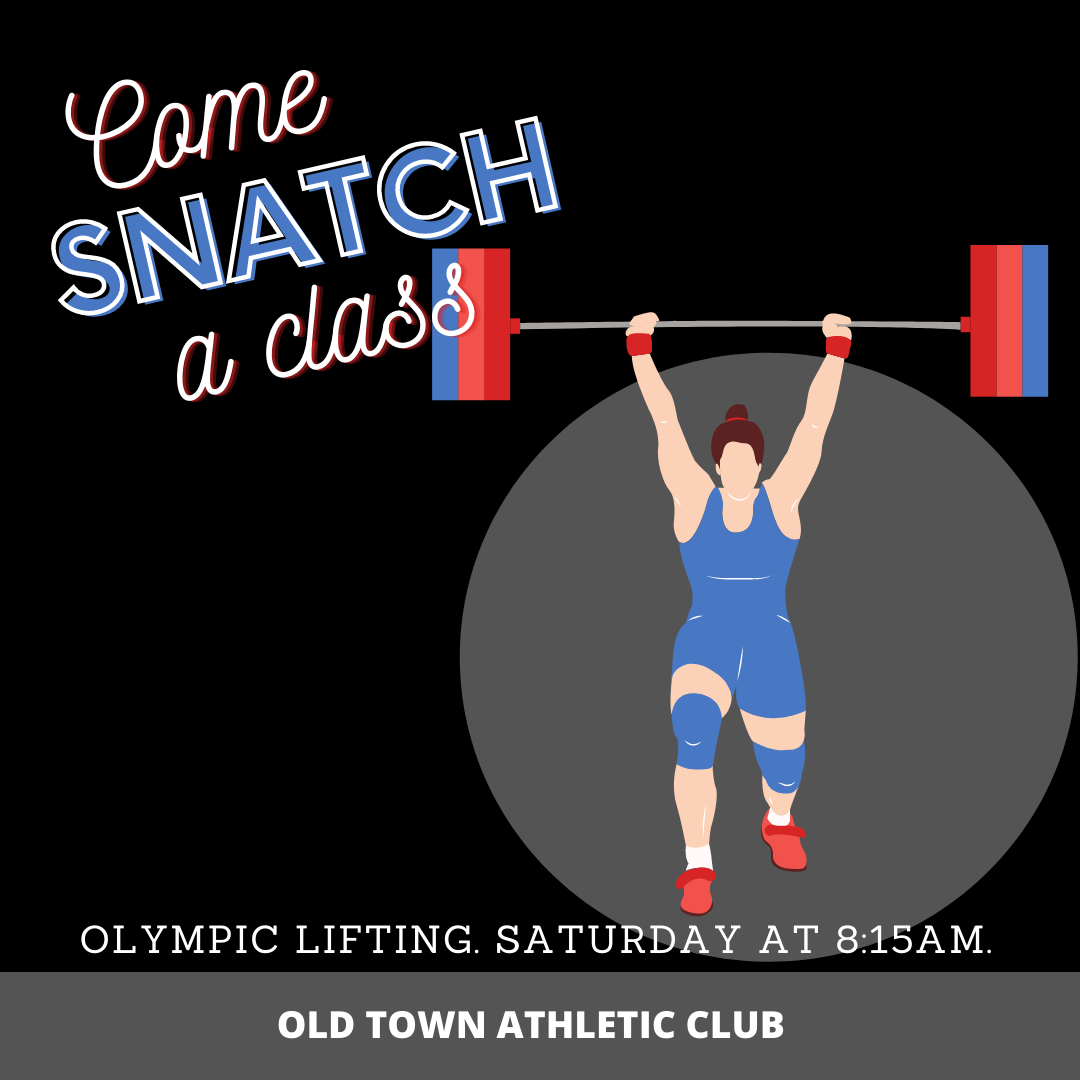 Come
SNATCH
a class

OLYMPIC LIFTING. SATURDAY AT 8:15AM.

OLD TOWN ATHLETIC CLUB